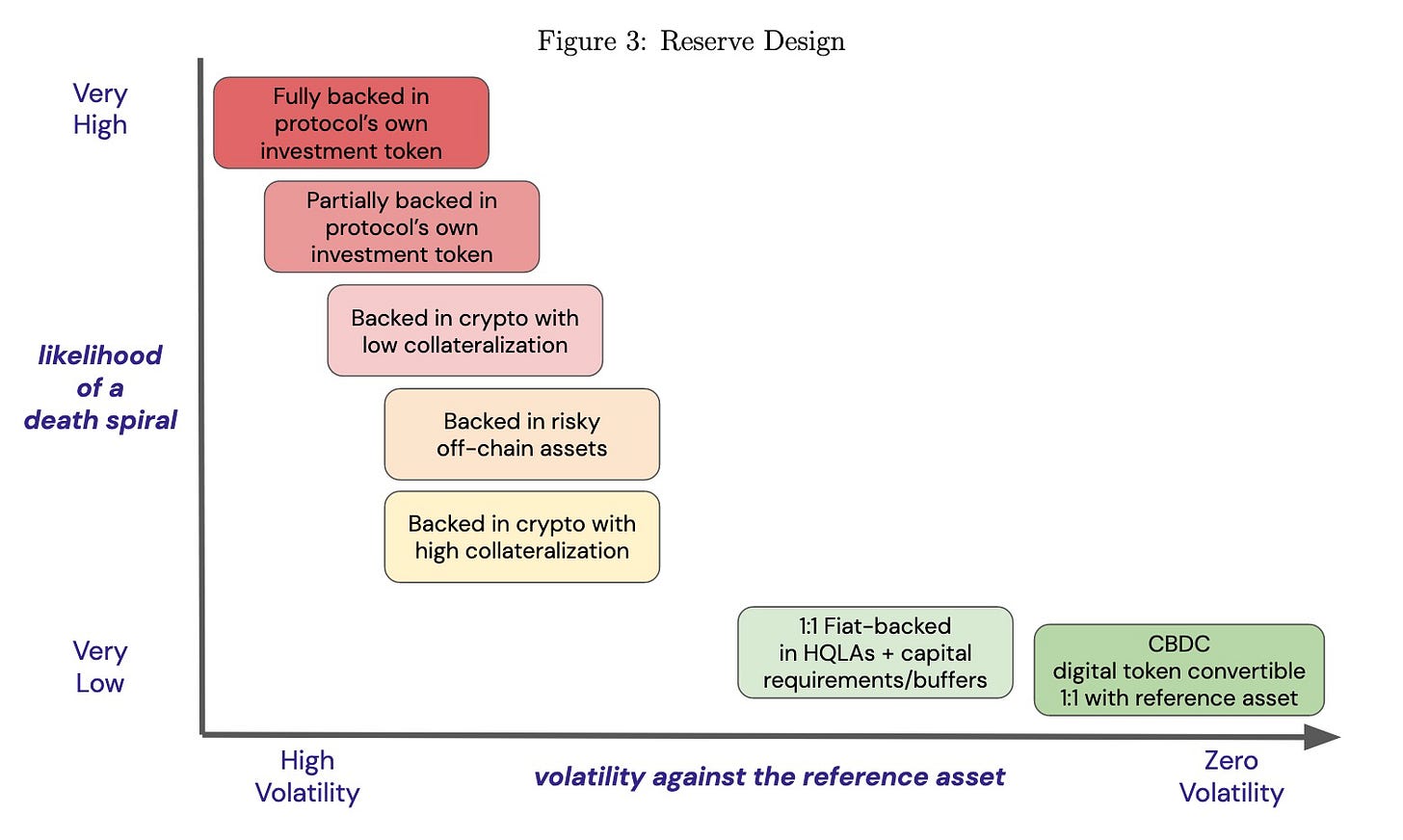 Figure 3: Reserve Design

Very High

likelihood of a death spiral

Very Low

Fully backed in protocol's own investment token

Partially backed in protocol's own investment token

Backed in crypto with low collateralization

Backed in risky off-chain assets

Backed in crypto with high collateralization

1:1 Fiat-backed in HQLAs + capital requirements/buffers

CBDC digital token convertible 1:1 with reference asset

High Volatility

volatility against the reference asset

Zero Volatility